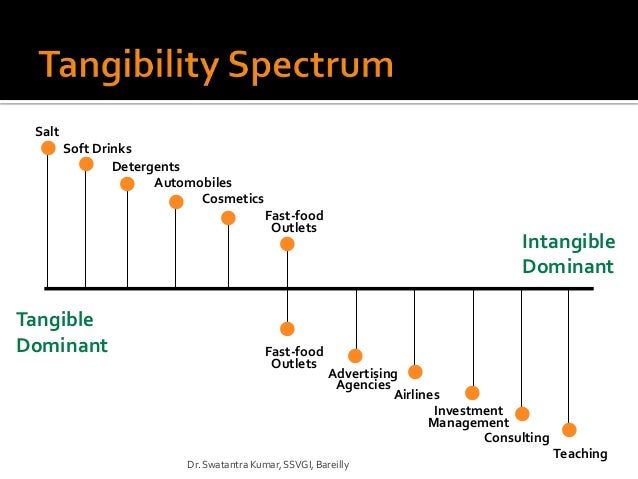 Tangibility Spectrum

Salt

Soft Drinks

Detergents

Automobiles

Cosmetics

Fast-food Outlets

Intangible Dominant

Tangible Dominant

Fast-food Outlets

Advertising Agencies

Airlines

Investment Management

Consulting

Teaching

Dr. Swatantra Kumar, SSVGI, Bareilly